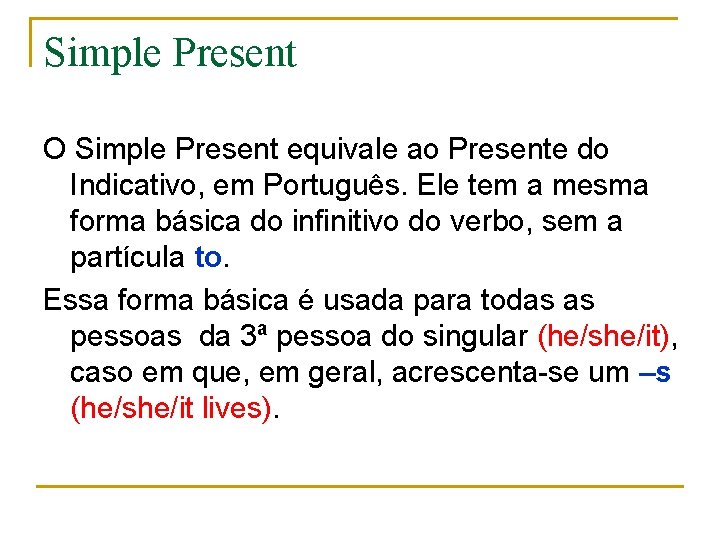 Simple Present

O Simple Present equivale ao Presente do Indicativo, em Português. Ele tem a mesma forma básica do infinitivo do verbo, sem a partícula to.

Essa forma básica é usada para todas as pessoas  da 3ª pessoa do singular (he/she/it), caso em que, em geral, acrescenta-se um –s (he/she/it lives).